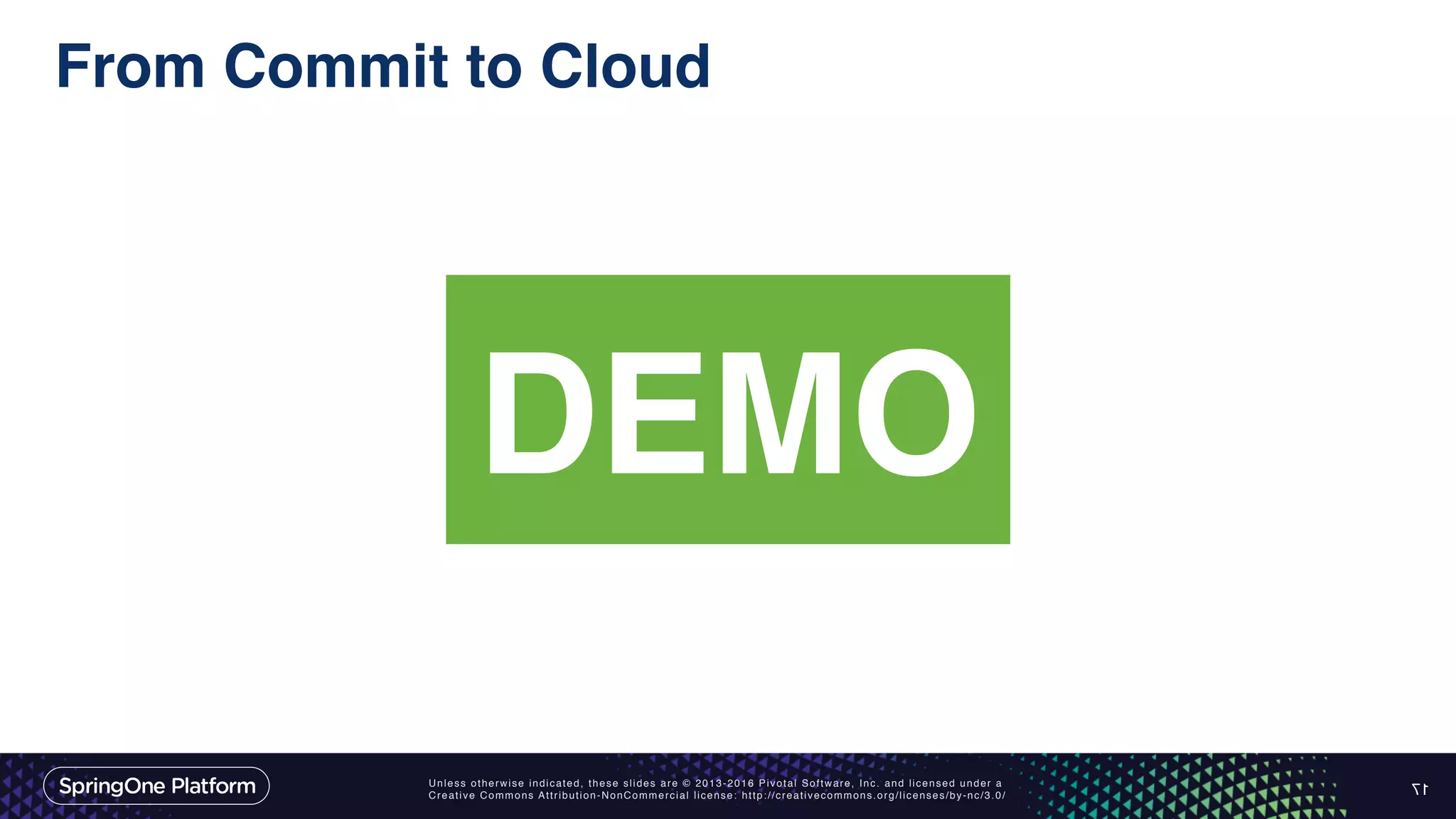 From Commit to Cloud

DEMO

SpringOne Platform

Unless otherwise indicated, these slides are © 2013-2016 Pivotal Software, Inc. and licensed under a Creative Commons Attribution-NonCommercial license: http://creativecommons.org/licenses/by-nc/3.0/

17